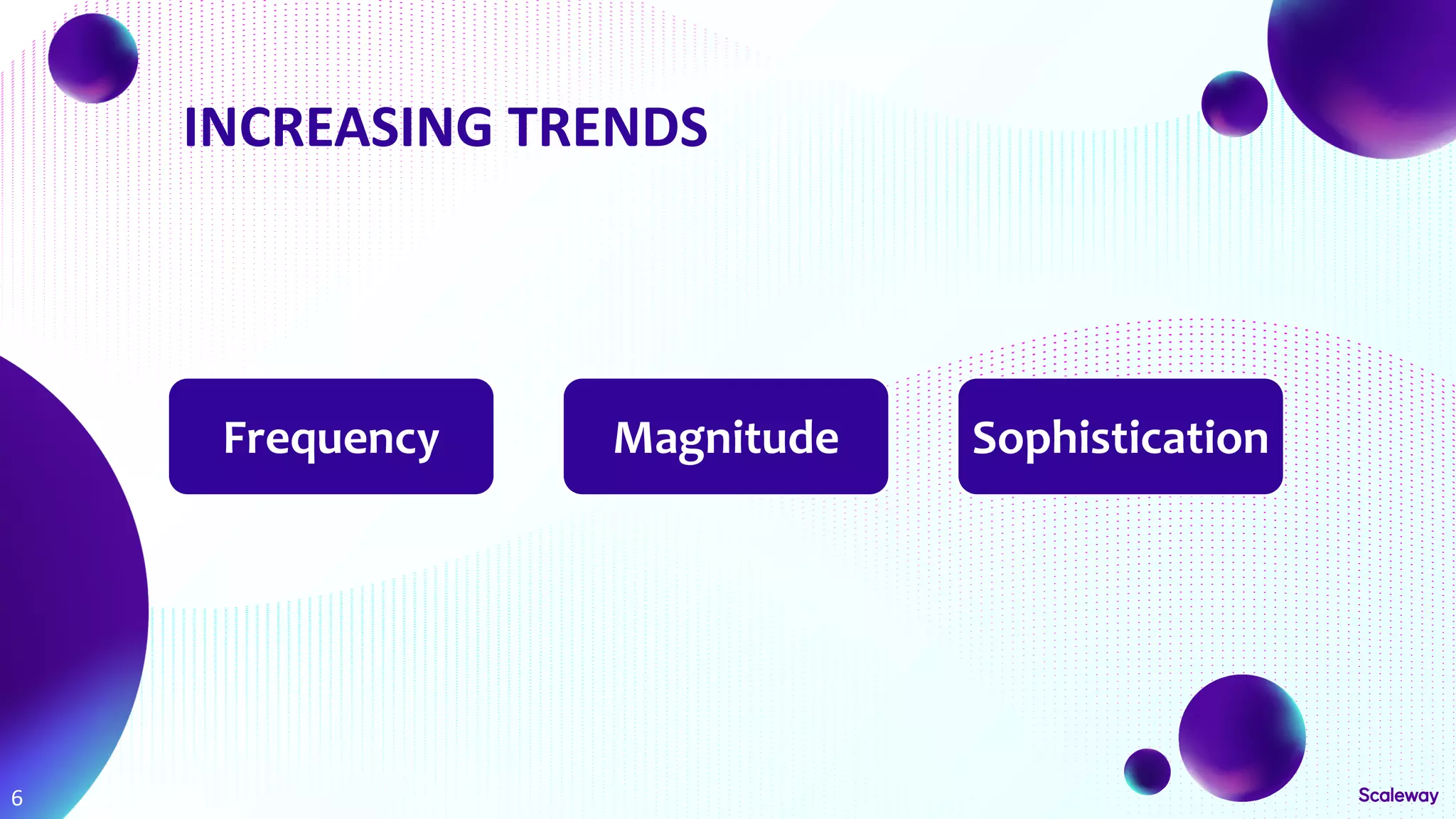 INCREASING TRENDS

Frequency

Magnitude

Sophistication

6

Scaleway